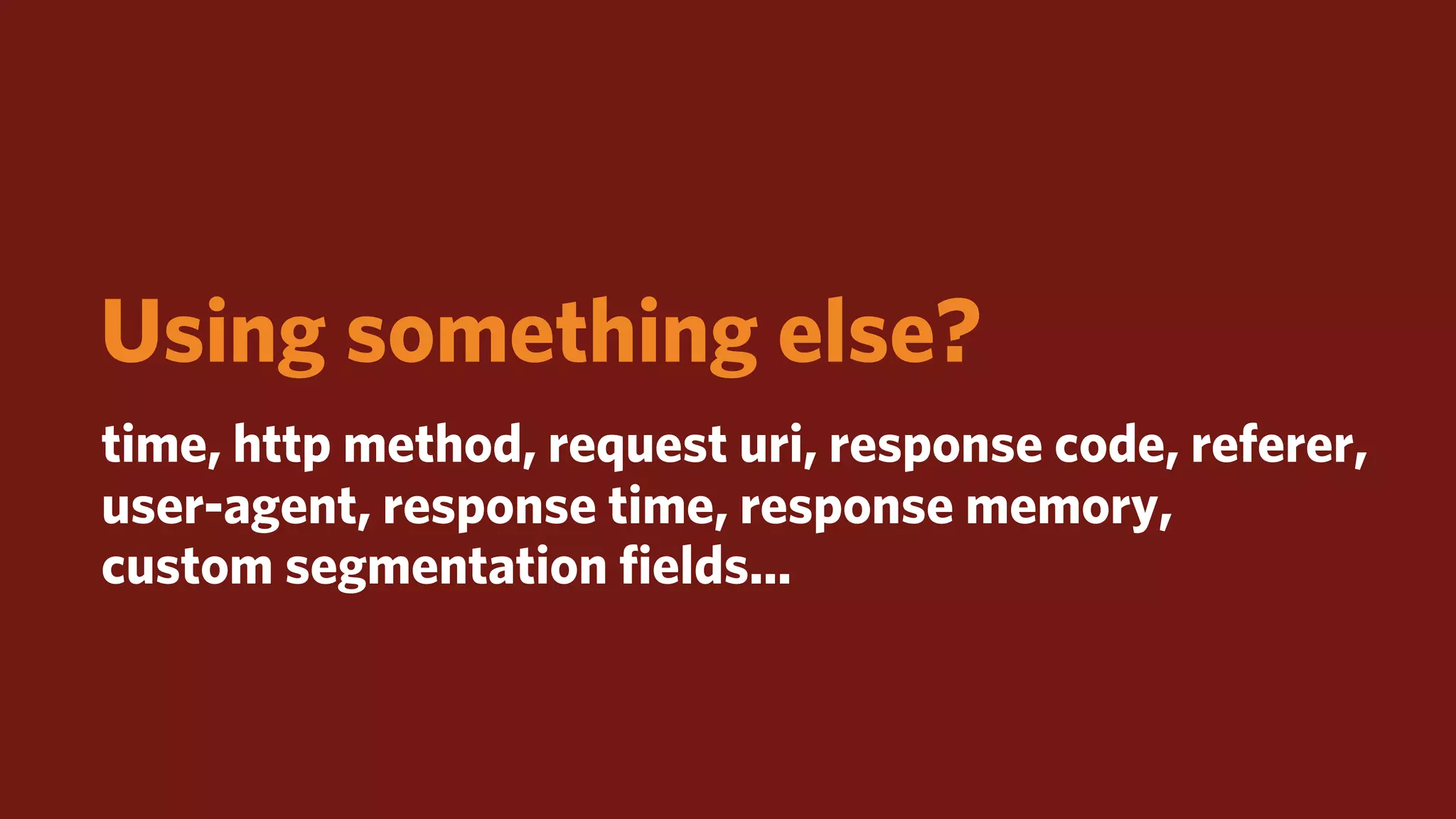 Using something else?

time, http method, request uri, response code, referer, user-agent, response time, response memory, custom segmentation fields...